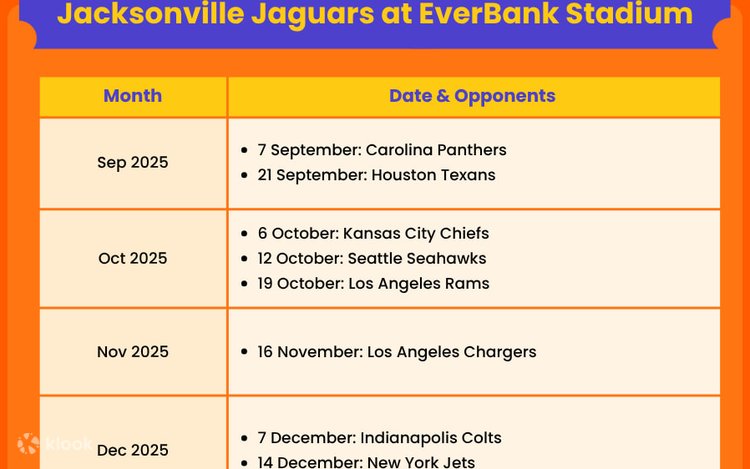 Jacksonville Jaguars at EverBank Stadium

| Month | Date & Opponents |
|---|---|
| Sep 2025 | • 7 September: Carolina Panthers • 21 September: Houston Texans |
| Oct 2025 | • 6 October: Kansas City Chiefs • 12 October: Seattle Seahawks • 19 October: Los Angeles Rams |
| Nov 2025 | • 16 November: Los Angeles Chargers |
| Dec 2025 | • 7 December: Indianapolis Colts • 14 December: New York Jets |

klook